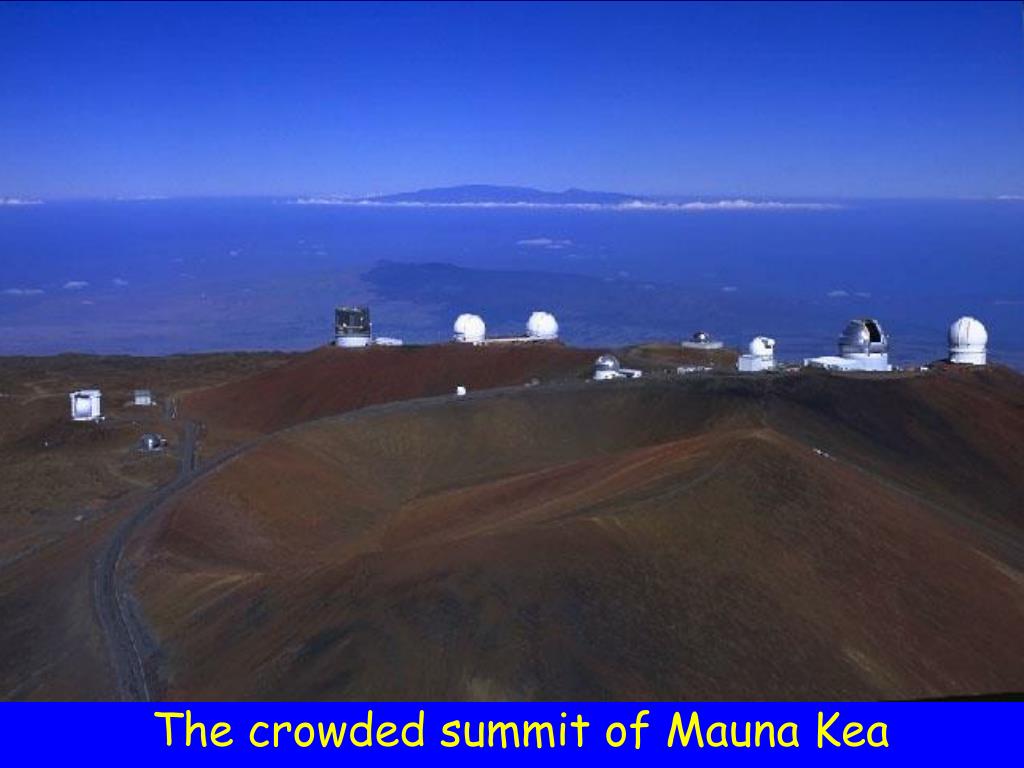 The crowded summit of Mauna Kea